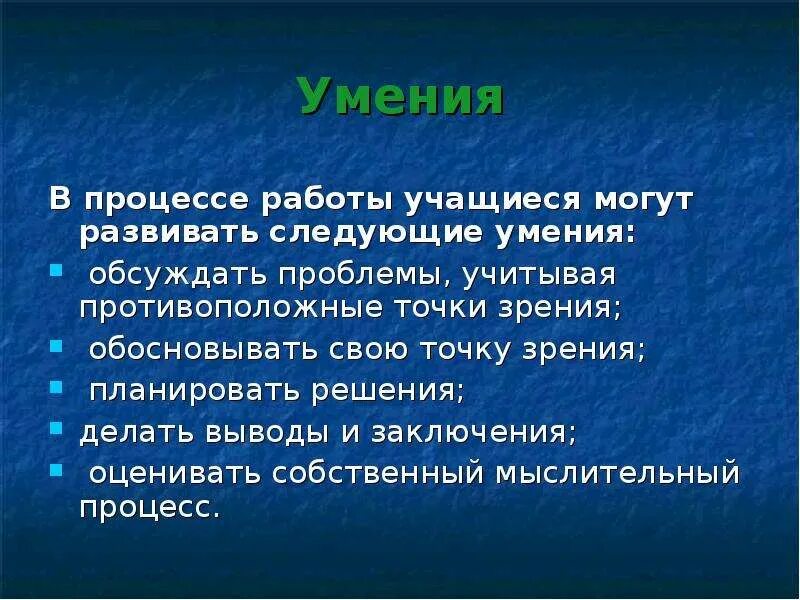 Умения

В процессе работы учащиеся могут развивать следующие умения:

- обсуждать проблемы, учитывая противоположные точки зрения;
- обосновывать свою точку зрения;
- планировать решения;
- делать выводы и заключения;
- оценивать собственный мыслительный процесс.